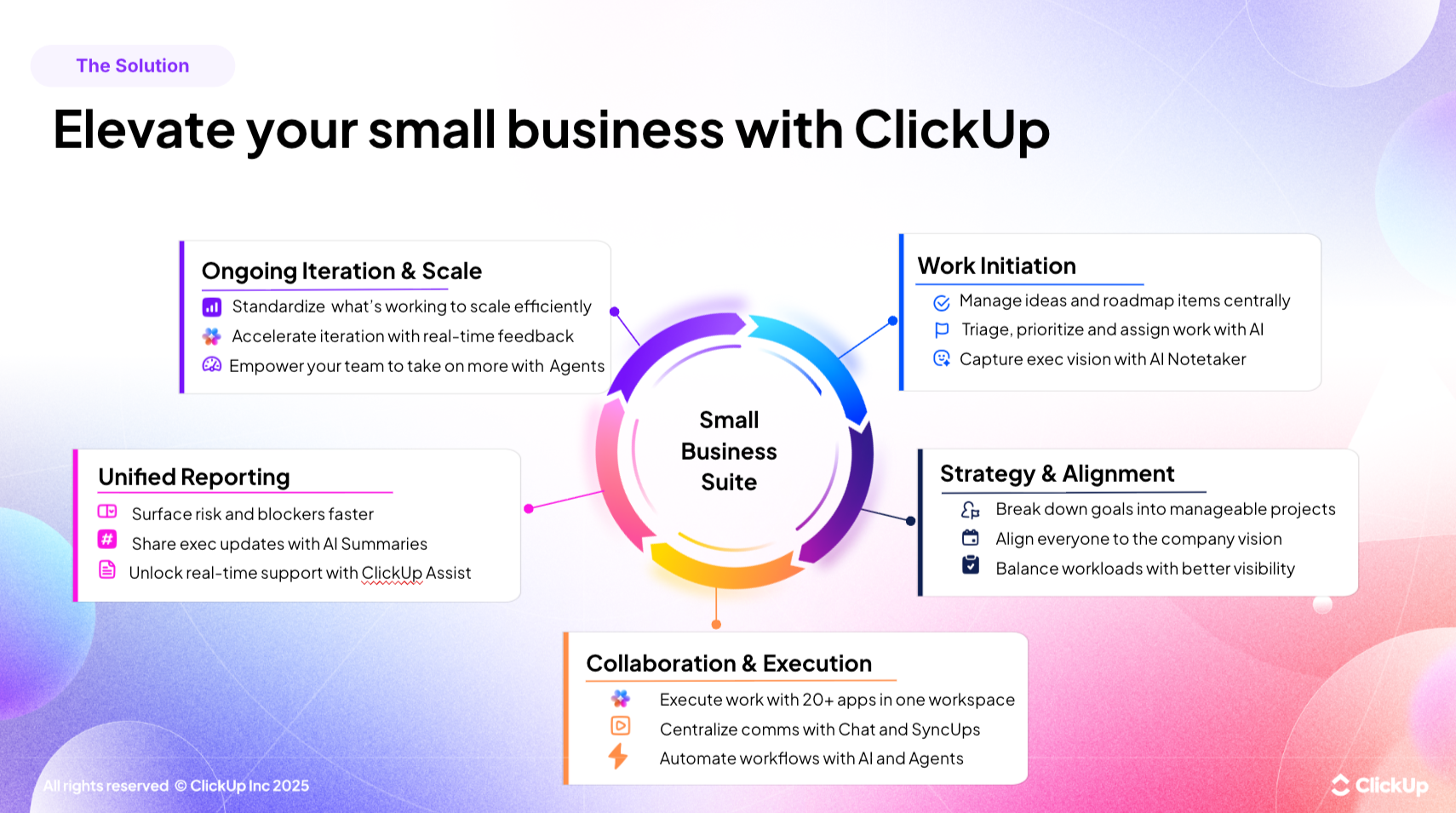 The Solution

Elevate your small business with ClickUp

Ongoing Iteration & Scale
Standardize what's working to scale efficiently
Accelerate iteration with real-time feedback
Empower your team to take on more with Agents

Work Initiation
Manage ideas and roadmap items centrally
Triage, prioritize and assign work with AI
Capture exec vision with AI Notetaker

Small Business Suite

Unified Reporting
Surface risk and blockers faster
Share exec updates with AI Summaries
Unlock real-time support with ClickUp Assist

Strategy & Alignment
Break down goals into manageable projects
Align everyone to the company vision
Balance workloads with better visibility

Collaboration & Execution
Execute work with 20+ apps in one workspace
Centralize comms with Chat and SyncUps
Automate workflows with AI and Agents

All rights reserved © ClickUp Inc 2025

ClickUp